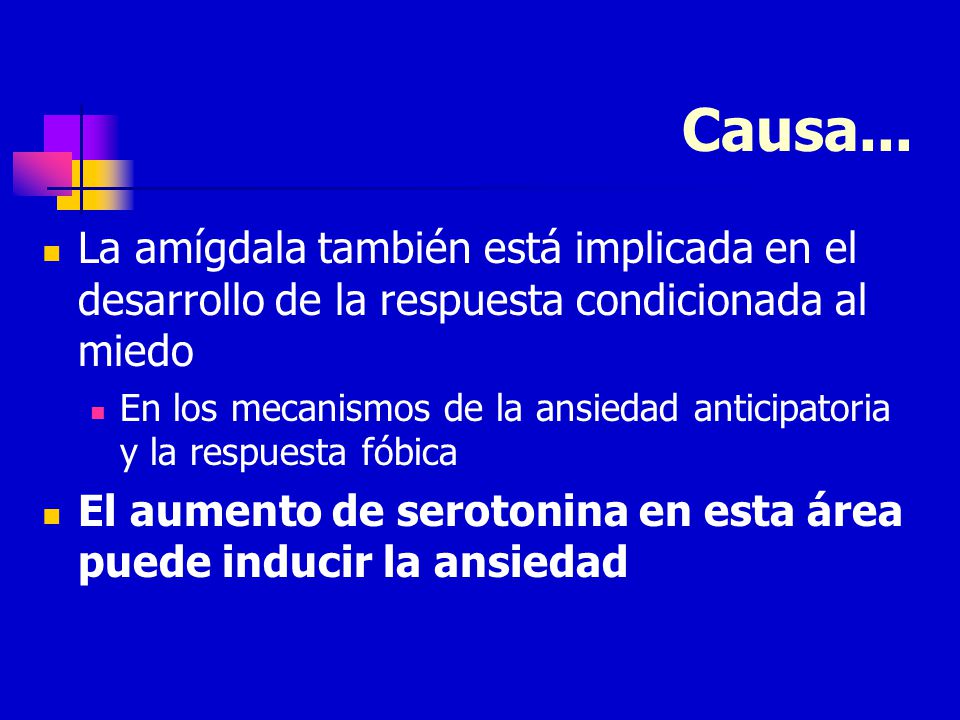 Causa...

La amígdala también está implicada en el desarrollo de la respuesta condicionada al miedo

En los mecanismos de la ansiedad anticipatoria y la respuesta fóbica

El aumento de serotonina en esta área puede inducir la ansiedad